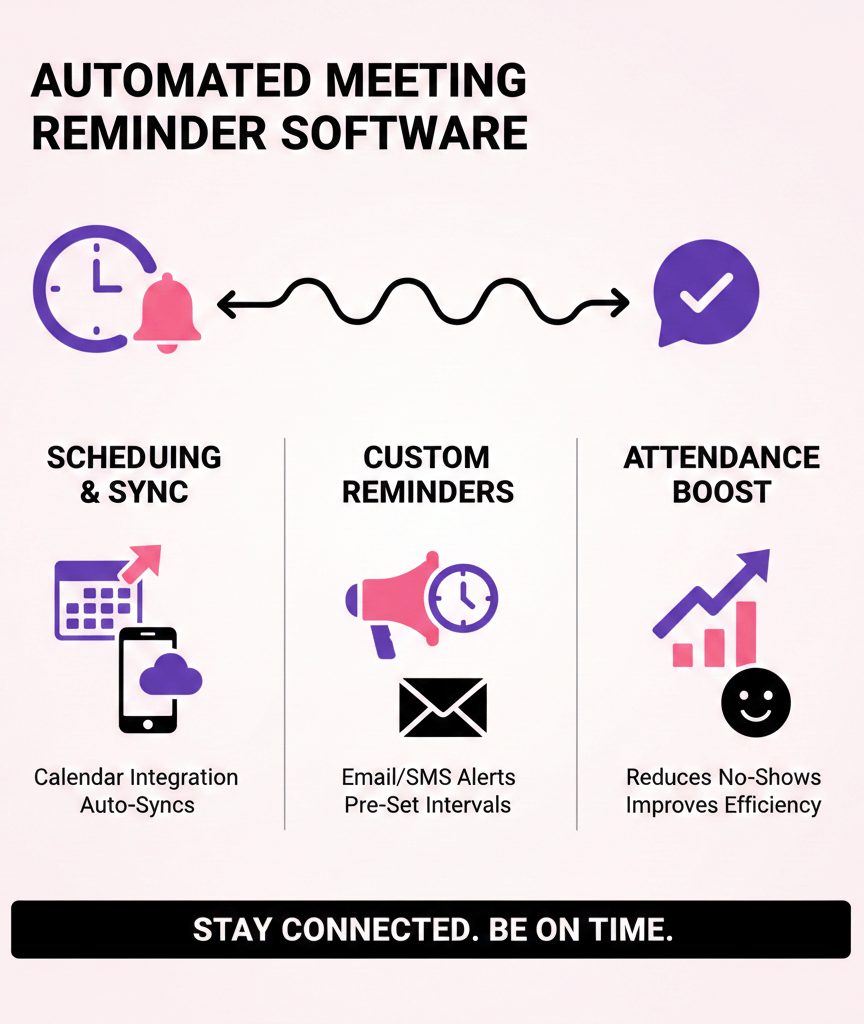 AUTOMATED MEETING REMINDER SOFTWARE

SCHEDUING & SYNC

Calendar Integration
Auto-Syncs

CUSTOM REMINDERS

Email/SMS Alerts
Pre-Set Intervals

ATTENDANCE BOOST

Reduces No-Shows
Improves Efficiency

STAY CONNECTED. BE ON TIME.